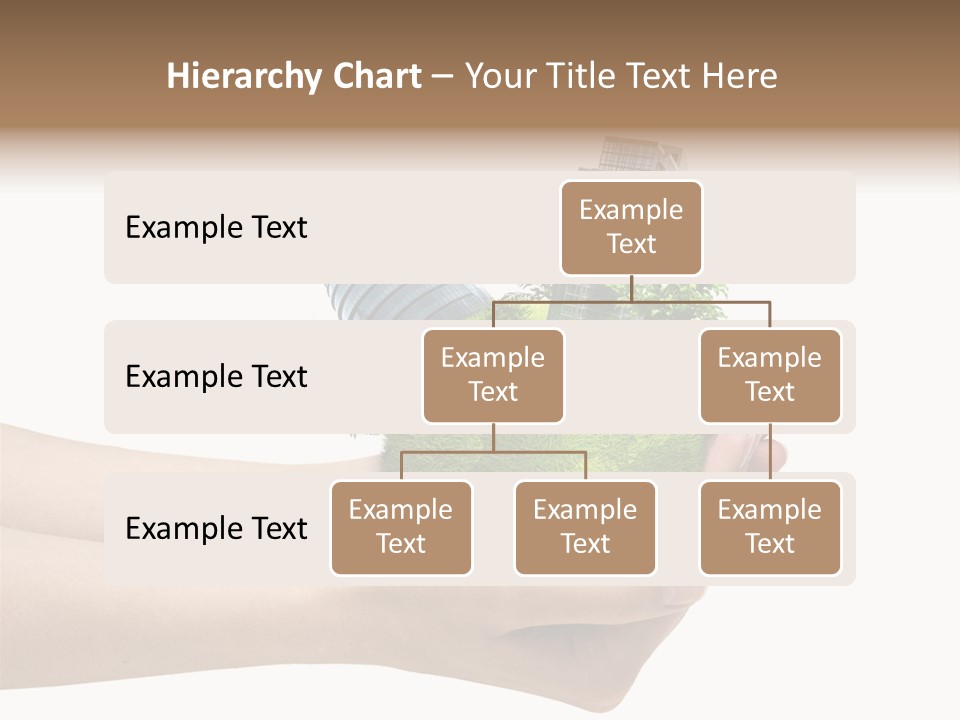 Hierarchy Chart – Your Title Text Here

Example Text

Example Text

Example Text

Example Text

Example Text

Example Text

Example Text

Example Text

Example Text